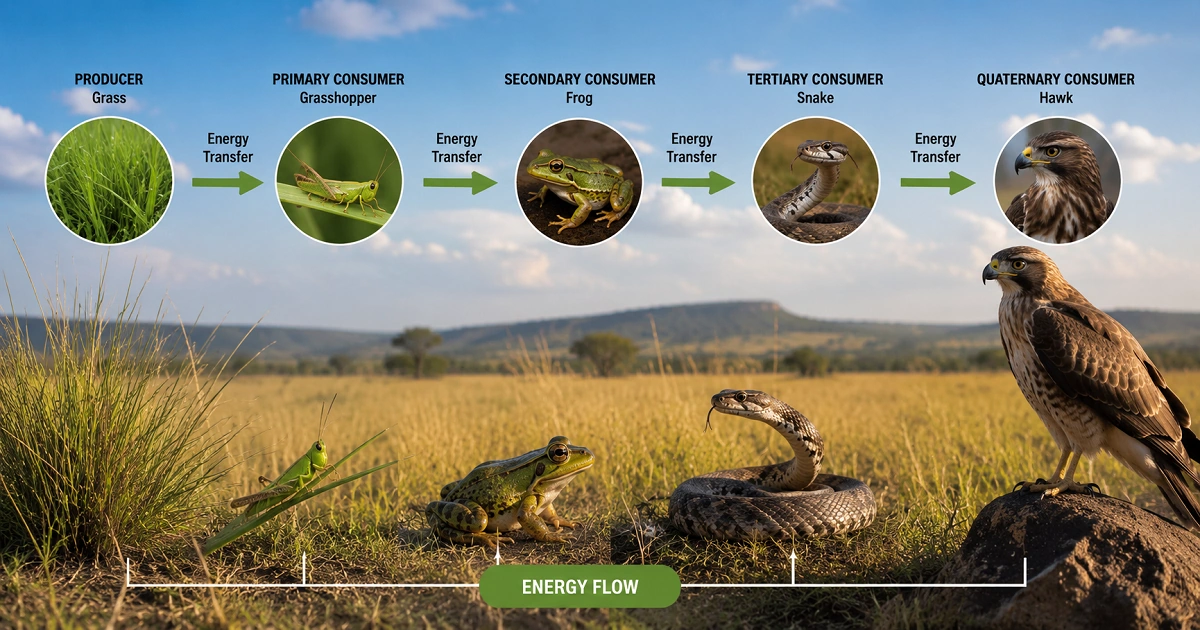 PRODUCER
Grass

Energy Transfer

PRIMARY CONSUMER
Grasshopper

Energy Transfer

SECONDARY CONSUMER
Frog

Energy Transfer

TERTIARY CONSUMER
Snake

Energy Transfer

QUATERNARY CONSUMER
Hawk

ENERGY FLOW